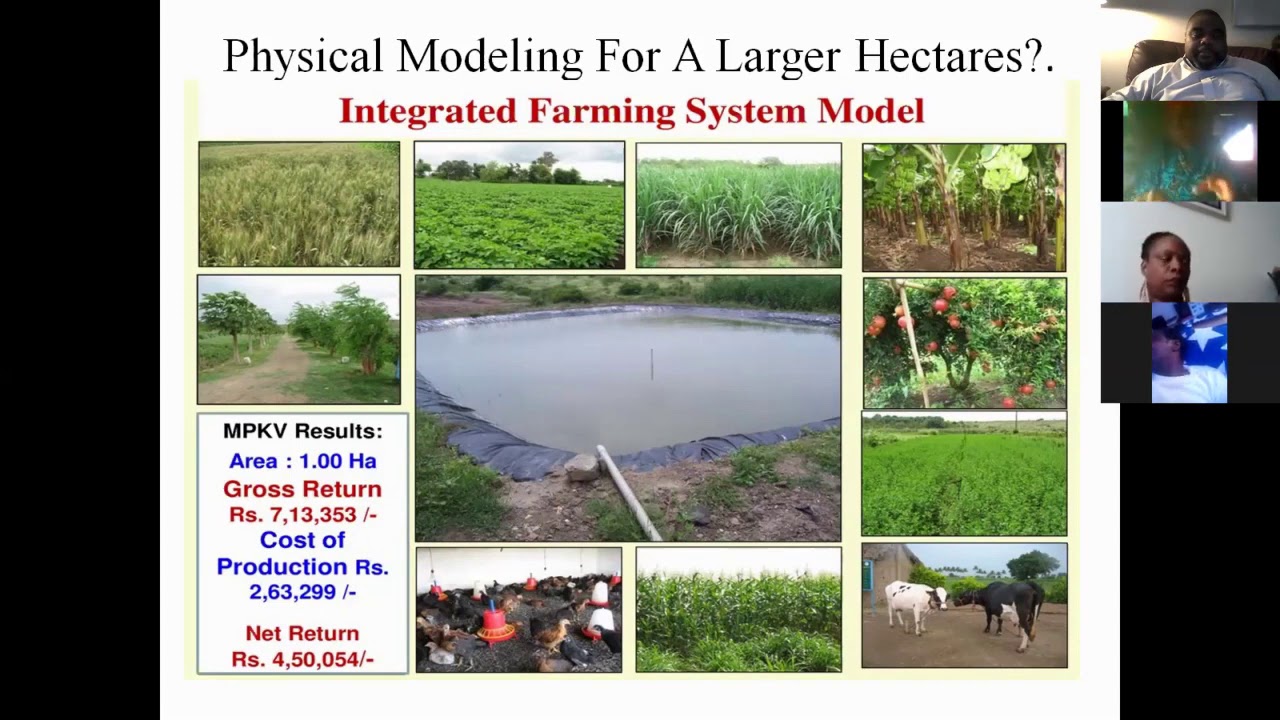 Physical Modeling For A Larger Hectares?.

Integrated Farming System Model

MPKV Results:
Area : 1.00 Ha
Gross Return
Rs. 7,13,353 /-
Cost of Production Rs. 2,63,299 /-

Net Return
Rs. 4,50,054/-